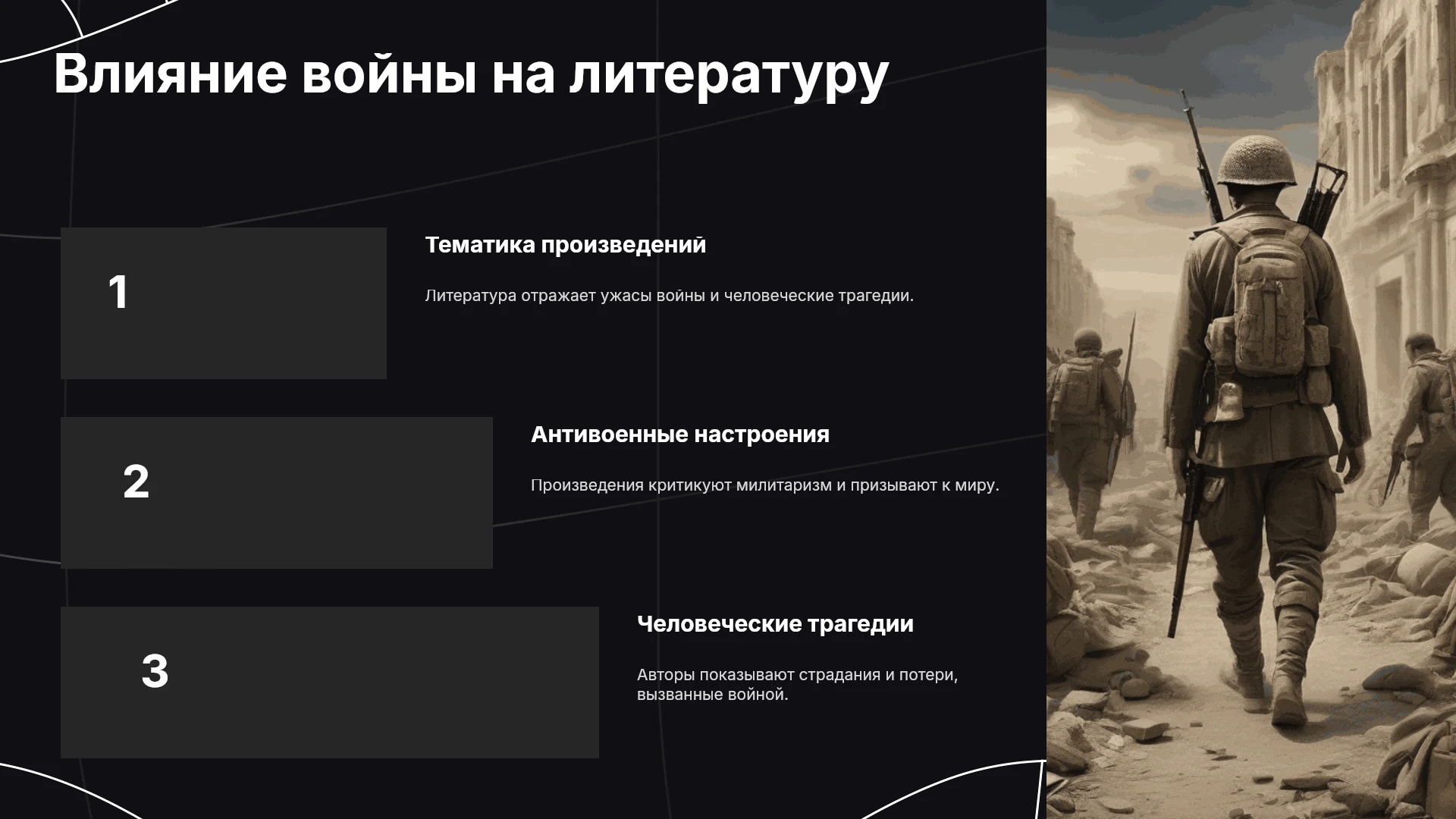 Влияние войны на литературу

1

Тематика произведений

Литература отражает ужасы войны и человеческие трагедии.

2

Антивоенные настроения

Произведения критикуют милитаризм и призывают к миру.

3

Человеческие трагедии

Авторы показывают страдания и потери, вызванные войной.